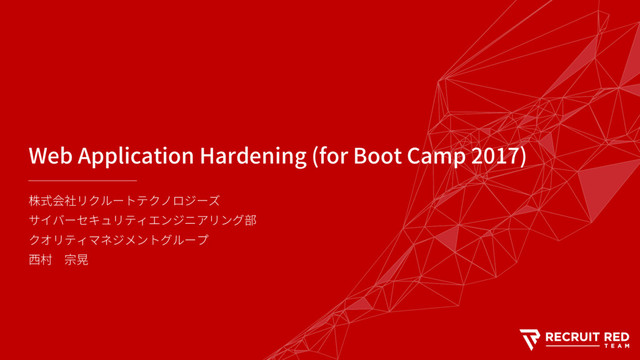 Web Application Hardening (for Boot Camp 2017)

株式会社リクルートテクノロジーズ
サイバーセキュリティエンジニアリング部
クオリティマネジメントグループ
西村　宗晃

RECRUIT RED TEAM